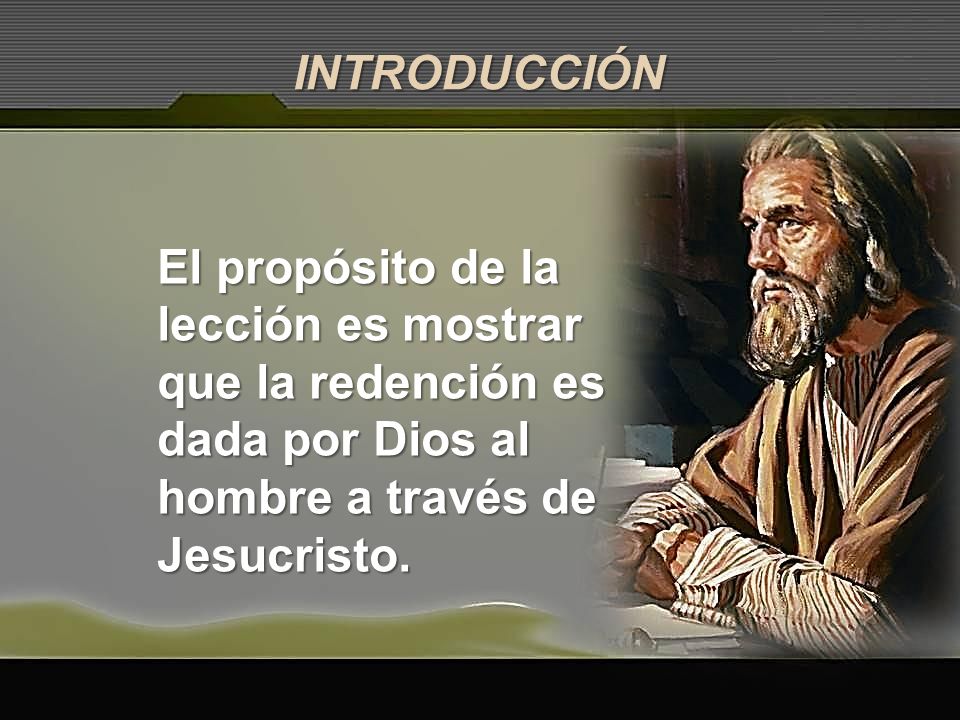 INTRODUCCIÓN

El propósito de la lección es mostrar que la redención es dada por Dios al hombre a través de Jesucristo.